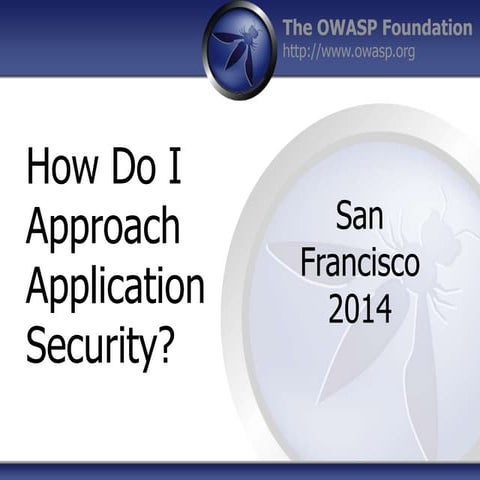 The OWASP Foundation
http://www.owasp.org

How Do I Approach Application Security?

San Francisco 2014